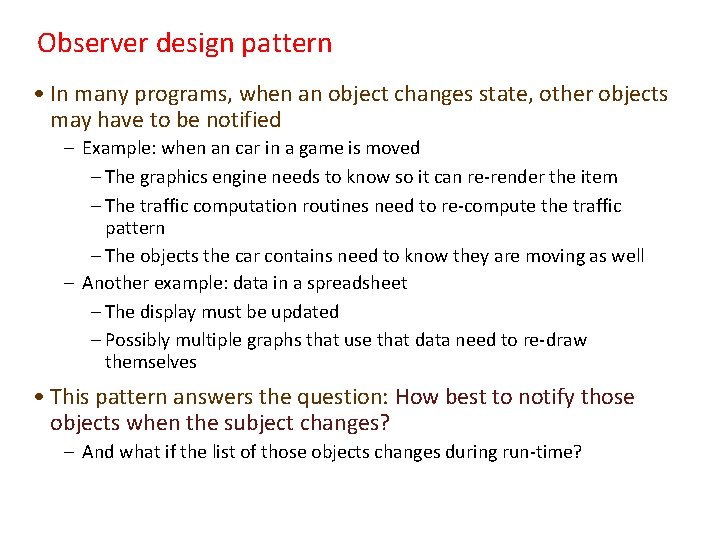 Observer design pattern

• In many programs, when an object changes state, other objects may have to be notified

– Example: when an car in a game is moved

– The graphics engine needs to know so it can re-render the item

– The traffic computation routines need to re-compute the traffic pattern

– The objects the car contains need to know they are moving as well

– Another example: data in a spreadsheet

– The display must be updated

– Possibly multiple graphs that use that data need to re-draw themselves

• This pattern answers the question: How best to notify those objects when the subject changes?

– And what if the list of those objects changes during run-time?